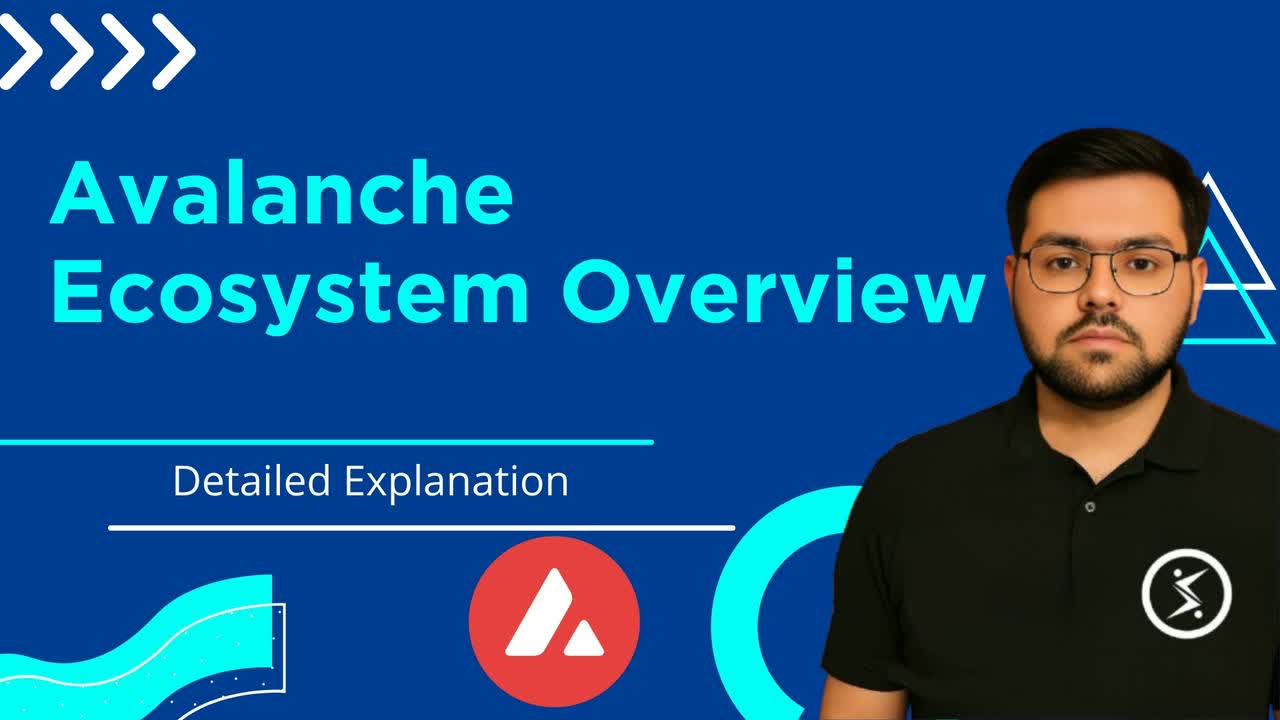 Avalanche Ecosystem Overview

Detailed Explanation